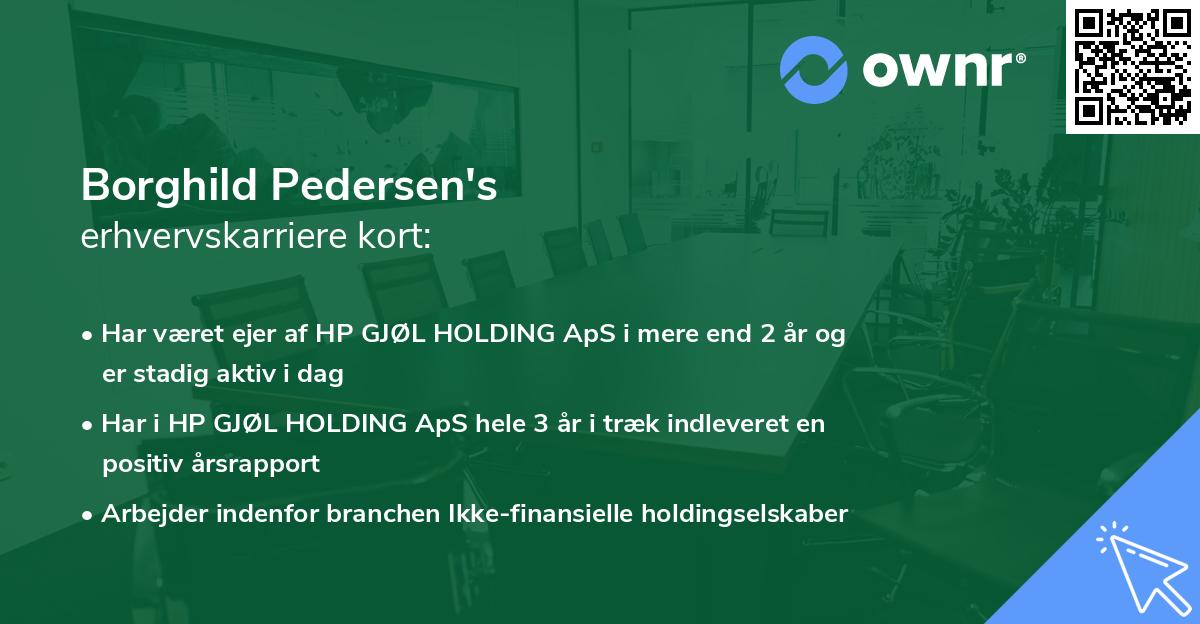 ownr®

Borghild Pedersen's
erhvervskarriere kort:

• Har været ejer af HP GJØL HOLDING ApS i mere end 2 år og er stadig aktiv i dag

• Har i HP GJØL HOLDING ApS hele 3 år i træk indleveret en positiv årsrapport

• Arbejder indenfor branchen Ikke-finansielle holdingselskaber